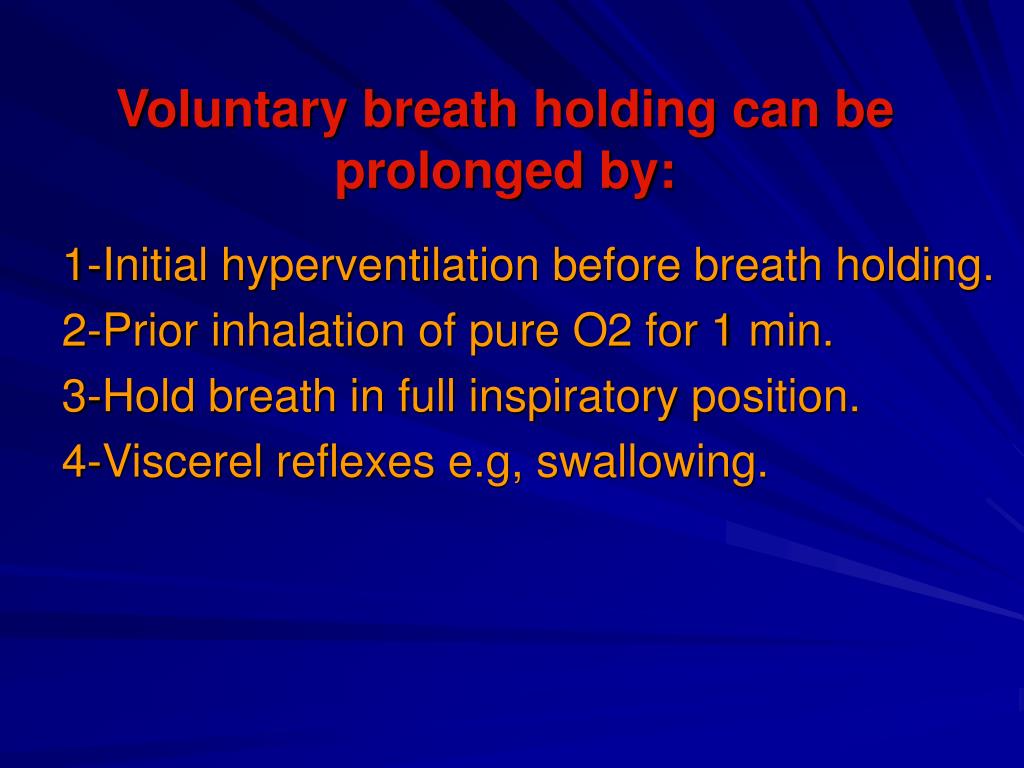 Voluntary breath holding can be prolonged by:

1-Initial hyperventilation before breath holding.
2-Prior inhalation of pure O2 for 1 min.
3-Hold breath in full inspiratory position.
4-Viscerel reflexes e.g, swallowing.